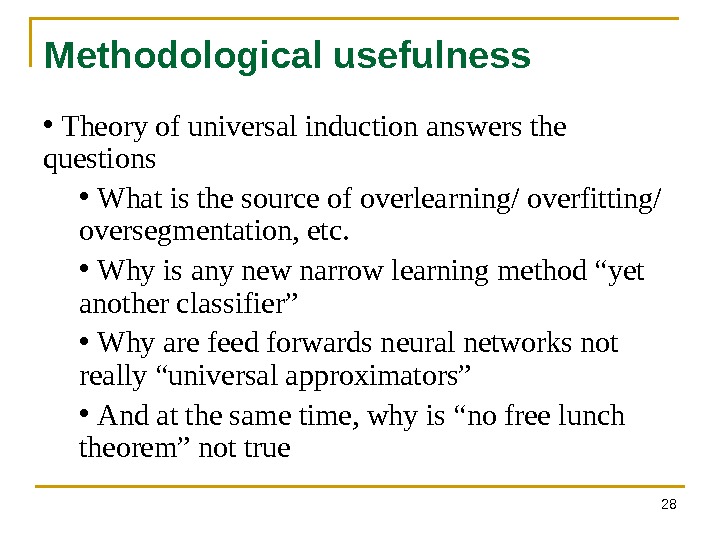 Methodological usefulness

• Theory of universal induction answers the questions

• What is the source of overlearning/ overfitting/ oversegmentation, etc.

• Why is any new narrow learning method “yet another classifier”

• Why are feed forwards neural networks not really “universal approximators”

• And at the same time, why is “no free lunch theorem” not true

28